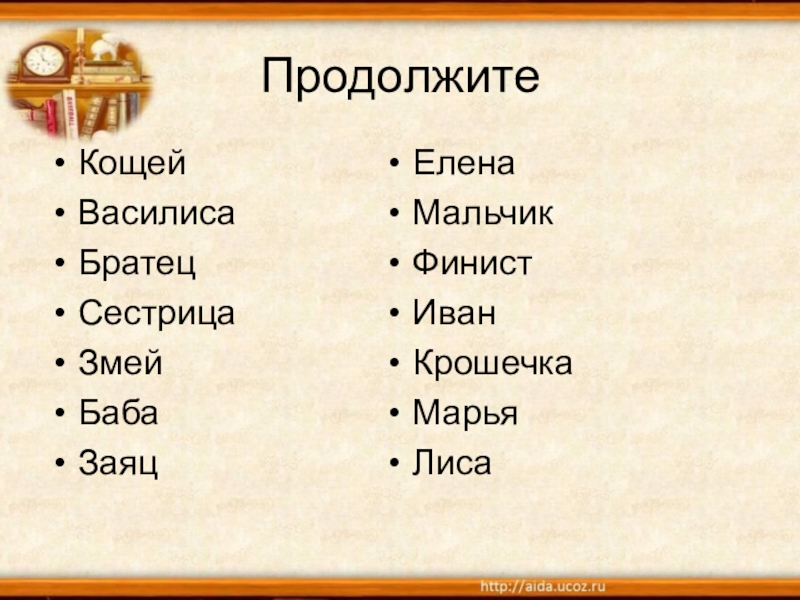 Продолжите

• Кощей
• Василиса
• Братец
• Сестрица
• Змей
• Баба
• Заяц

• Елена
• Мальчик
• Финист
• Иван
• Крошечка
• Марья
• Лиса

http://aida.ucoz.ru